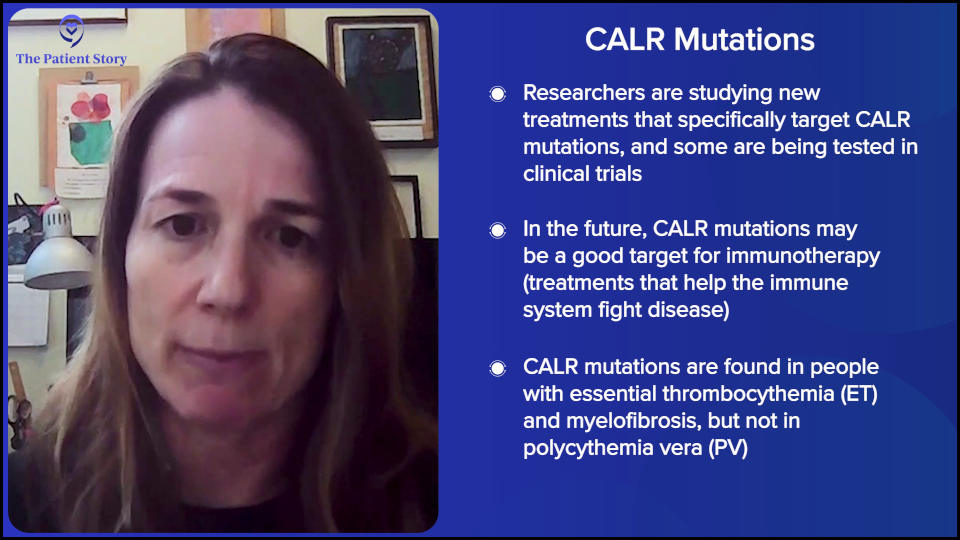 The Patient Story

CALR Mutations

Researchers are studying new treatments that specifically target CALR mutations, and some are being tested in clinical trials

In the future, CALR mutations may be a good target for immunotherapy (treatments that help the immune system fight disease)

CALR mutations are found in people with essential thrombocythemia (ET) and myelofibrosis, but not in polycythemia vera (PV)